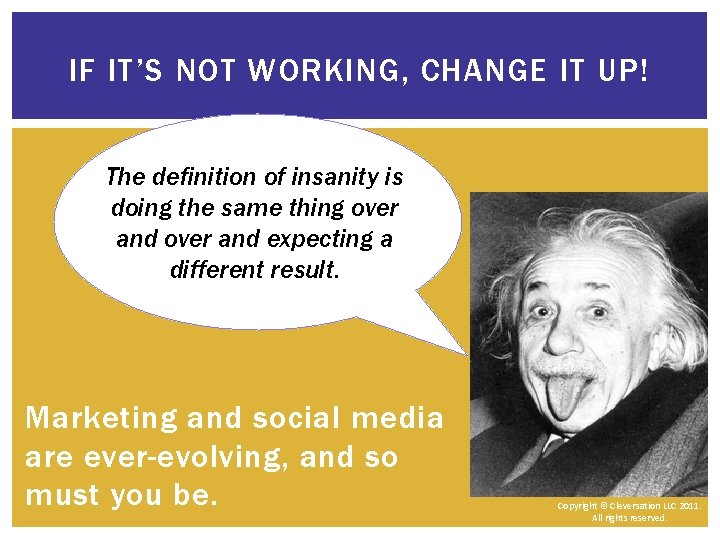 IF IT'S NOT WORKING, CHANGE IT UP!

The definition of insanity is doing the same thing over and over and expecting a different result.

Marketing and social media are ever-evolving, and so must you be.

Copyright © Cleversation LLC 2011. All rights reserved.